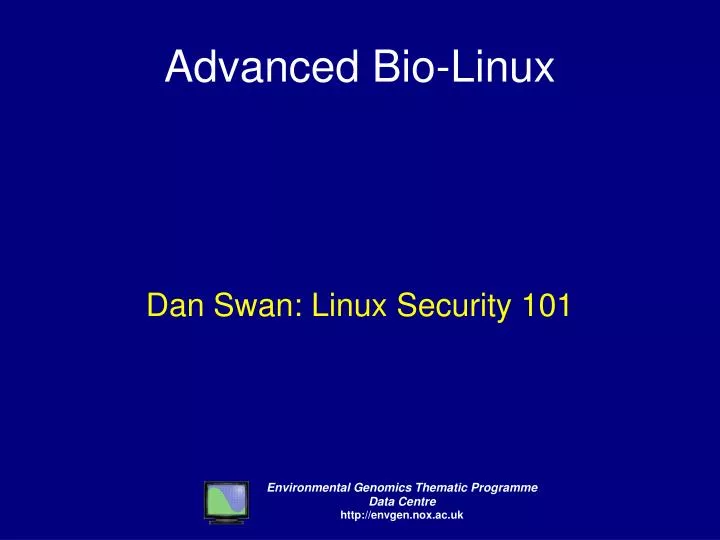 Advanced Bio-Linux

Dan Swan: Linux Security 101

Environmental Genomics Thematic Programme
Data Centre
http://envgen.nox.ac.uk